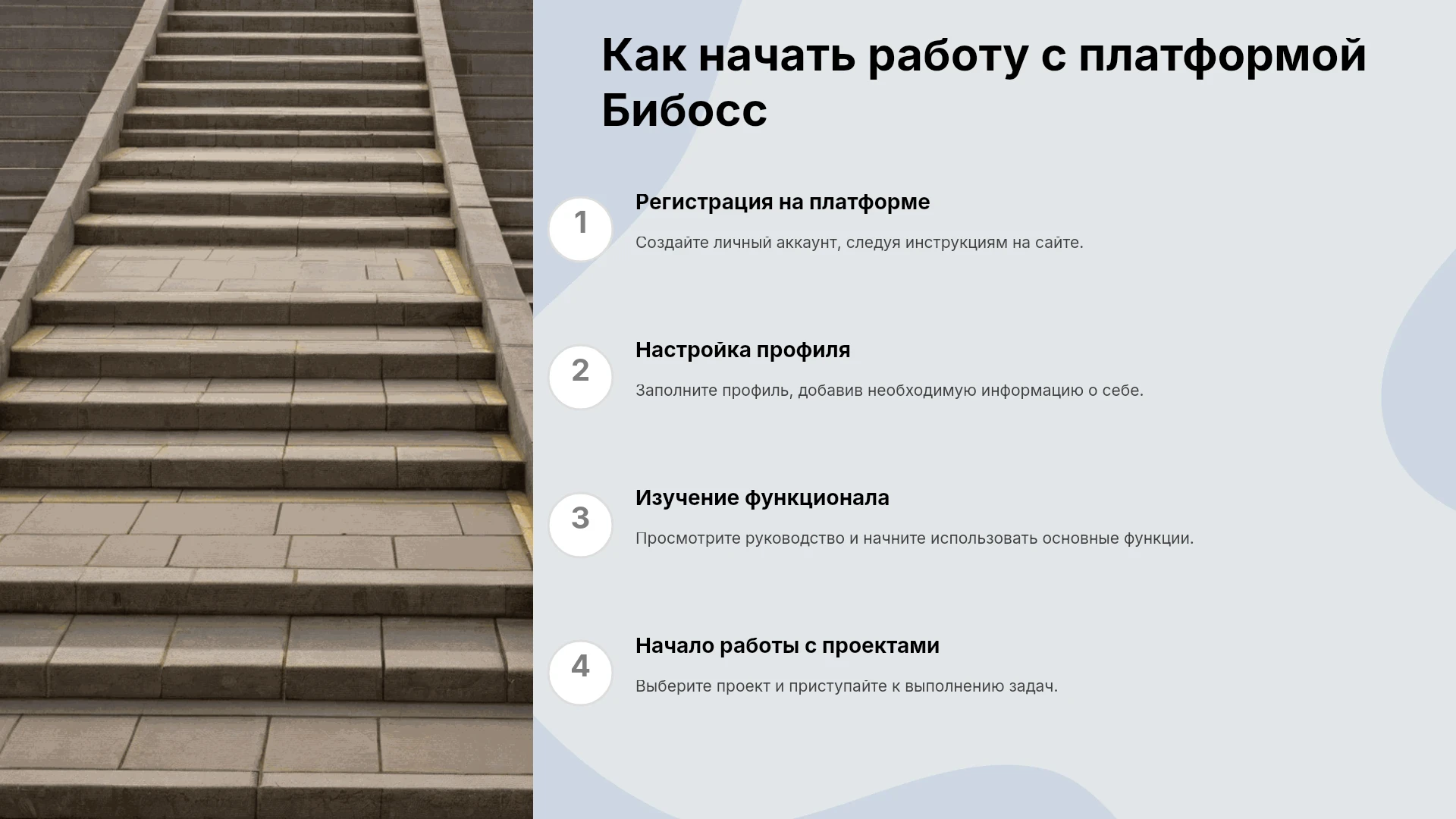 Как начать работу с платформой Бибосс

1

Регистрация на платформе

Создайте личный аккаунт, следуя инструкциям на сайте.

2

Настройка профиля

Заполните профиль, добавив необходимую информацию о себе.

3

Изучение функционала

Просмотрите руководство и начните использовать основные функции.

4

Начало работы с проектами

Выберите проект и приступайте к выполнению задач.